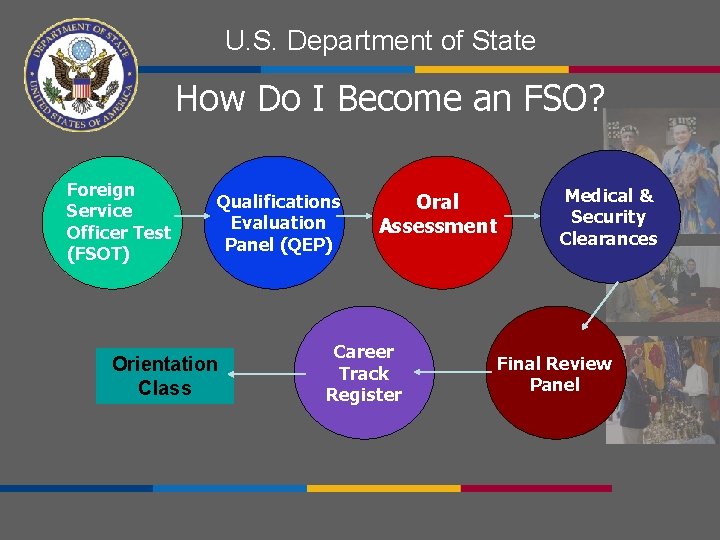 DEPARTMENT OF STATE
UNITED STATES OF AMERICA

U.S. Department of State

How Do I Become an FSO?

Foreign Service Officer Test (FSOT)

Qualifications Evaluation Panel (QEP)

Oral Assessment

Medical & Security Clearances

Final Review Panel

Career Track Register

Orientation Class